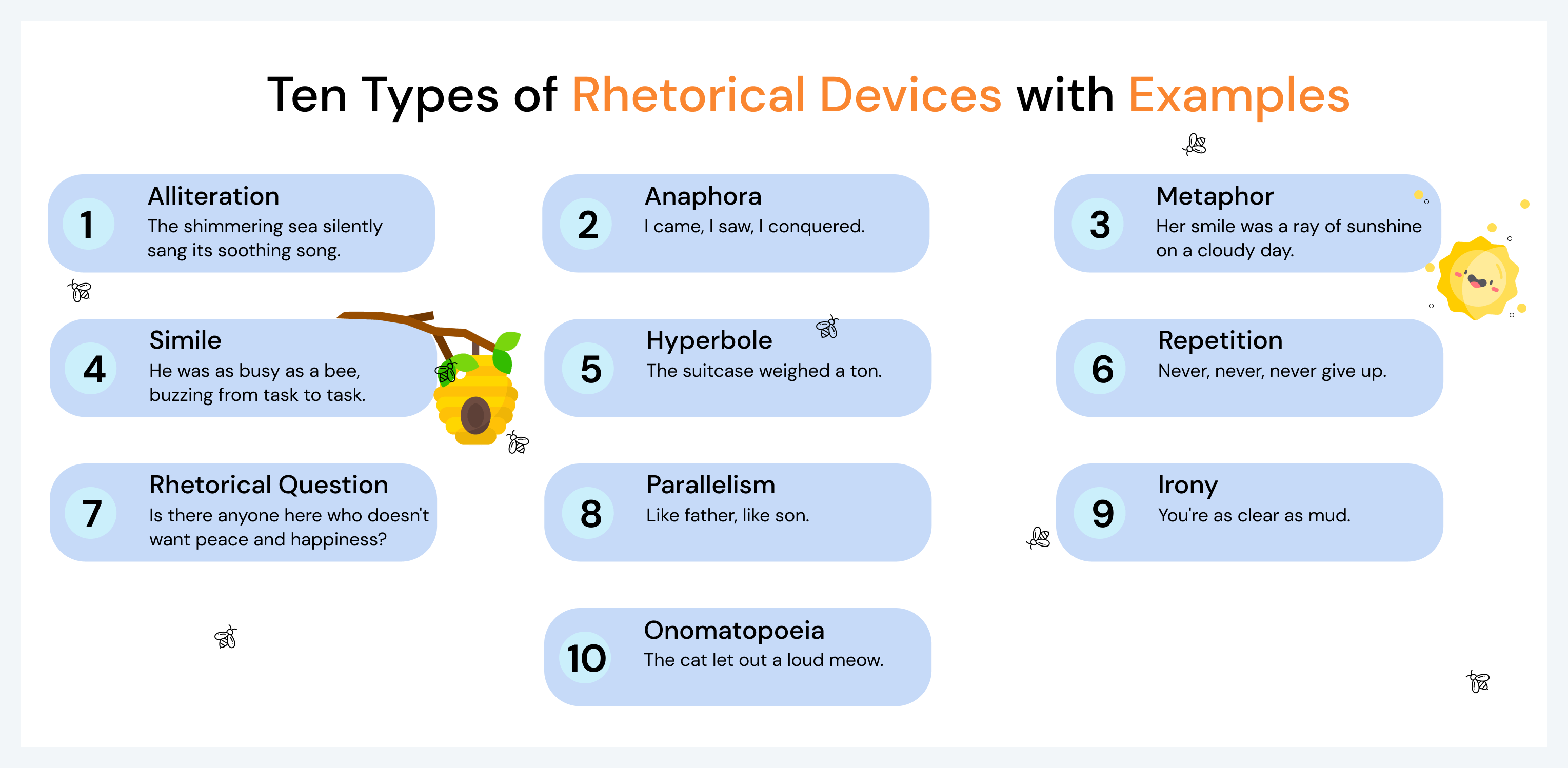 Ten Types of Rhetorical Devices with Examples

1
Alliteration
The shimmering sea silently sang its soothing song.

2
Anaphora
I came, I saw, I conquered.

3
Metaphor
Her smile was a ray of sunshine on a cloudy day.

4
Simile
He was as busy as a bee, buzzing from task to task.

5
Hyperbole
The suitcase weighed a ton.

6
Repetition
Never, never, never give up.

7
Rhetorical Question
Is there anyone here who doesn't want peace and happiness?

8
Parallelism
Like father, like son.

9
Irony
You're as clear as mud.

10
Onomatopoeia
The cat let out a loud meow.